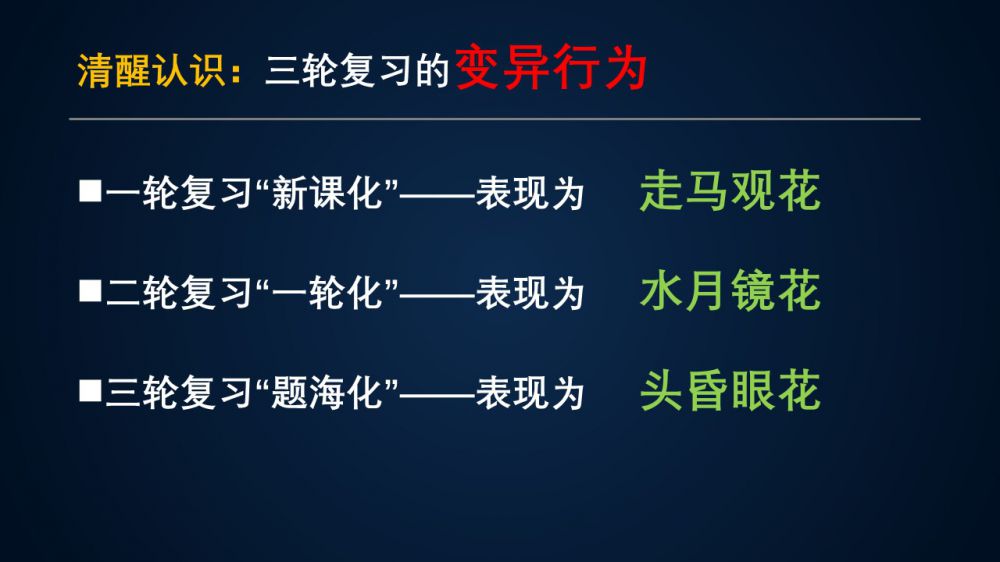 清醒认识：三轮复习的变异行为

■一轮复习“新课化”——表现为 走马观花

■二轮复习“一轮化”——表现为 水月镜花

■三轮复习“题海化”——表现为 头昏眼花